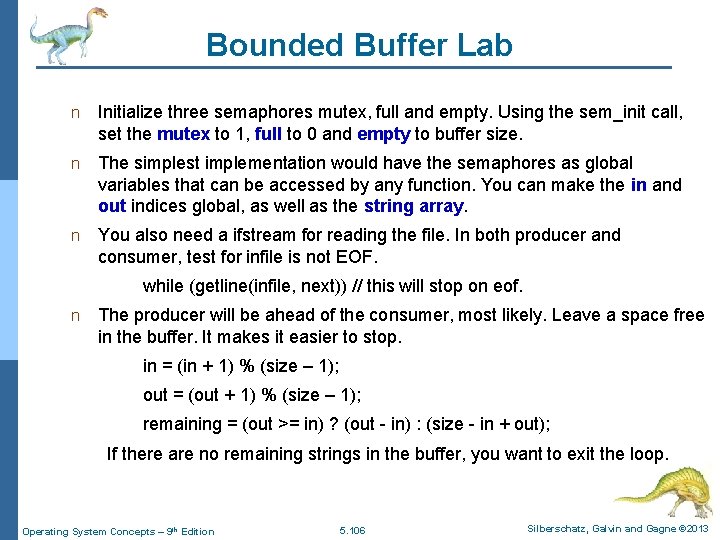 Bounded Buffer Lab

n Initialize three semaphores mutex, full and empty. Using the sem_init call, set the mutex to 1, full to 0 and empty to buffer size.

n The simplest implementation would have the semaphores as global variables that can be accessed by any function. You can make the in and out indices global, as well as the string array.

n You also need a ifstream for reading the file. In both producer and consumer, test for infile is not EOF.

while (getline(infile, next)) // this will stop on eof.

n The producer will be ahead of the consumer, most likely. Leave a space free in the buffer. It makes it easier to stop.

in = (in + 1) % (size – 1);

out = (out + 1) % (size – 1);

remaining = (out >= in) ? (out - in) : (size - in + out);

If there are no remaining strings in the buffer, you want to exit the loop.

Operating System Concepts – 9th Edition 5.106 Silberschatz, Galvin and Gagne ©2013